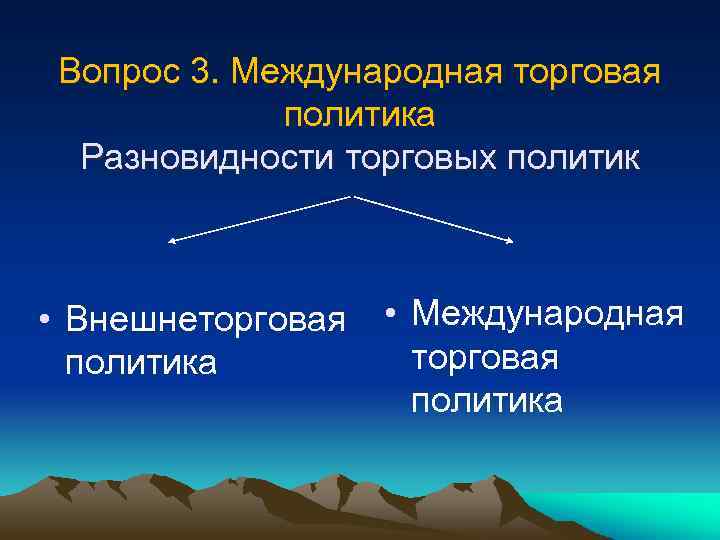 Вопрос 3. Международная торговая политика
Разновидности торговых политик

• Внешнеторговая политика

• Международная торговая политика